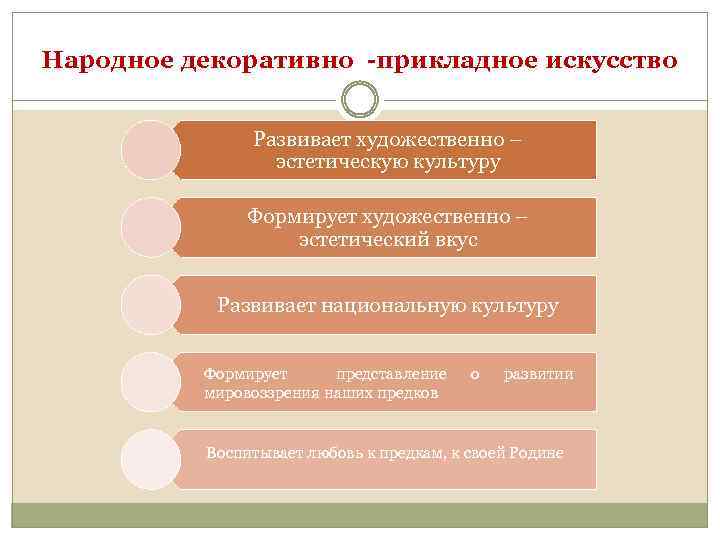 Народное декоративно -прикладное искусство

Развивает художественно – эстетическую культуру

Формирует художественно – эстетический вкус

Развивает национальную культуру

Формирует представление о развитии мировоззрения наших предков

Воспитывает любовь к предкам, к своей Родине